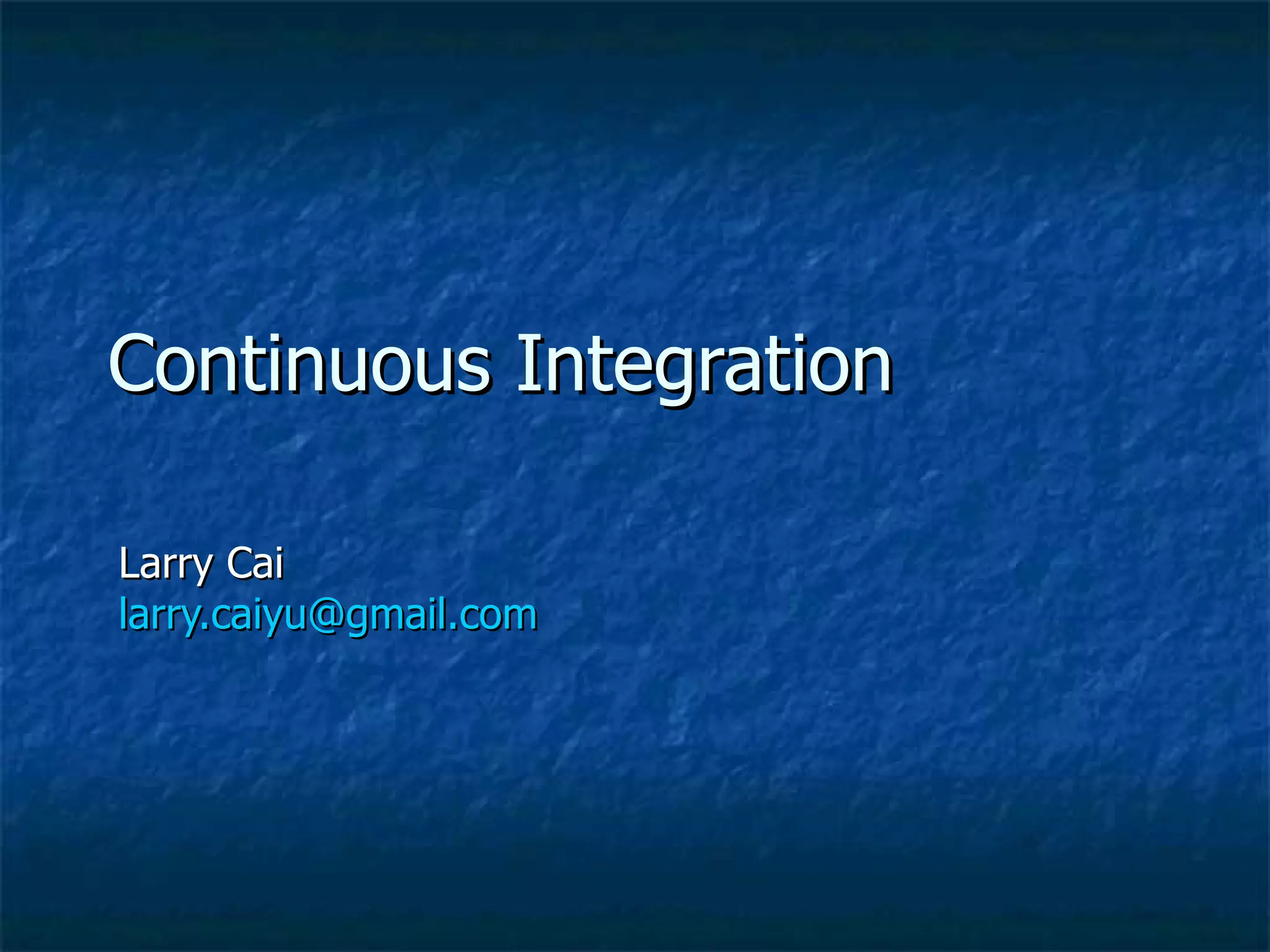 Continuous Integration

Larry Cai
larry.caiyu@gmail.com